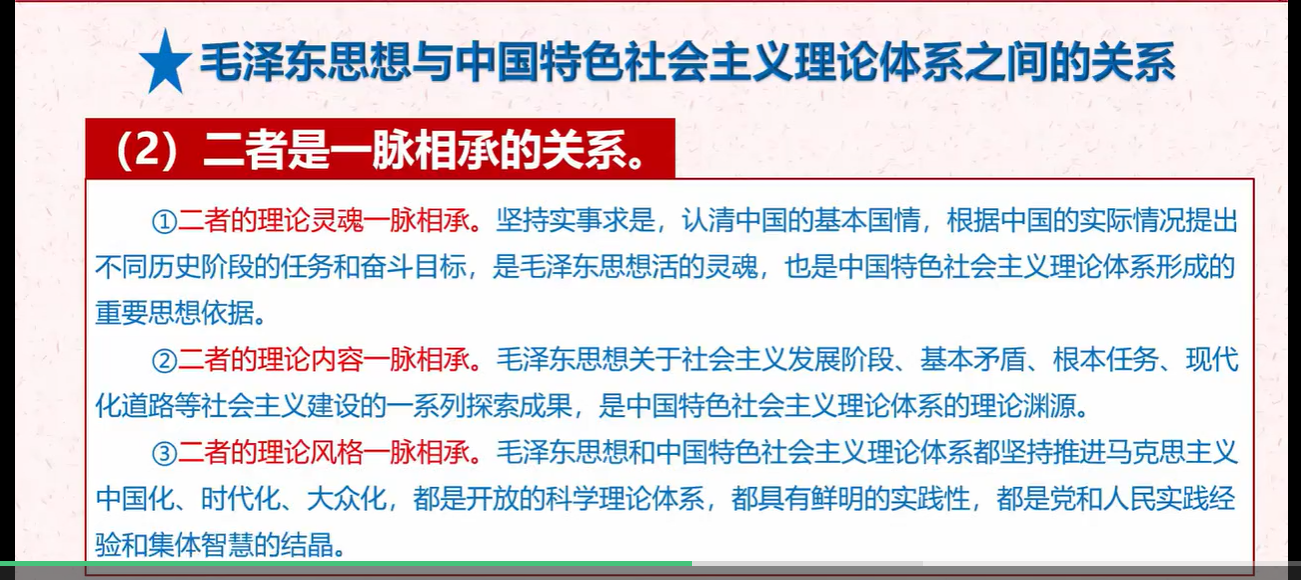 ★毛泽东思想与中国特色社会主义理论体系之间的关系

（2）二者是一脉相承的关系。

①二者的理论灵魂一脉相承。坚持实事求是，认清中国的基本国情，根据中国的实际情况提出不同历史阶段的任务和奋斗目标，是毛泽东思想活的灵魂，也是中国特色社会主义理论体系形成的重要思想依据。

②二者的理论内容一脉相承。毛泽东思想关于社会主义发展阶段、基本矛盾、根本任务、现代化道路等社会主义建设的一系列探索成果，是中国特色社会主义理论体系的理论渊源。

③二者的理论风格一脉相承。毛泽东思想和中国特色社会主义理论体系都坚持推进马克思主义中国化、时代化、大众化，都是开放的科学理论体系，都具有鲜明的实践性，都是党和人民实践经验和集体智慧的结晶。